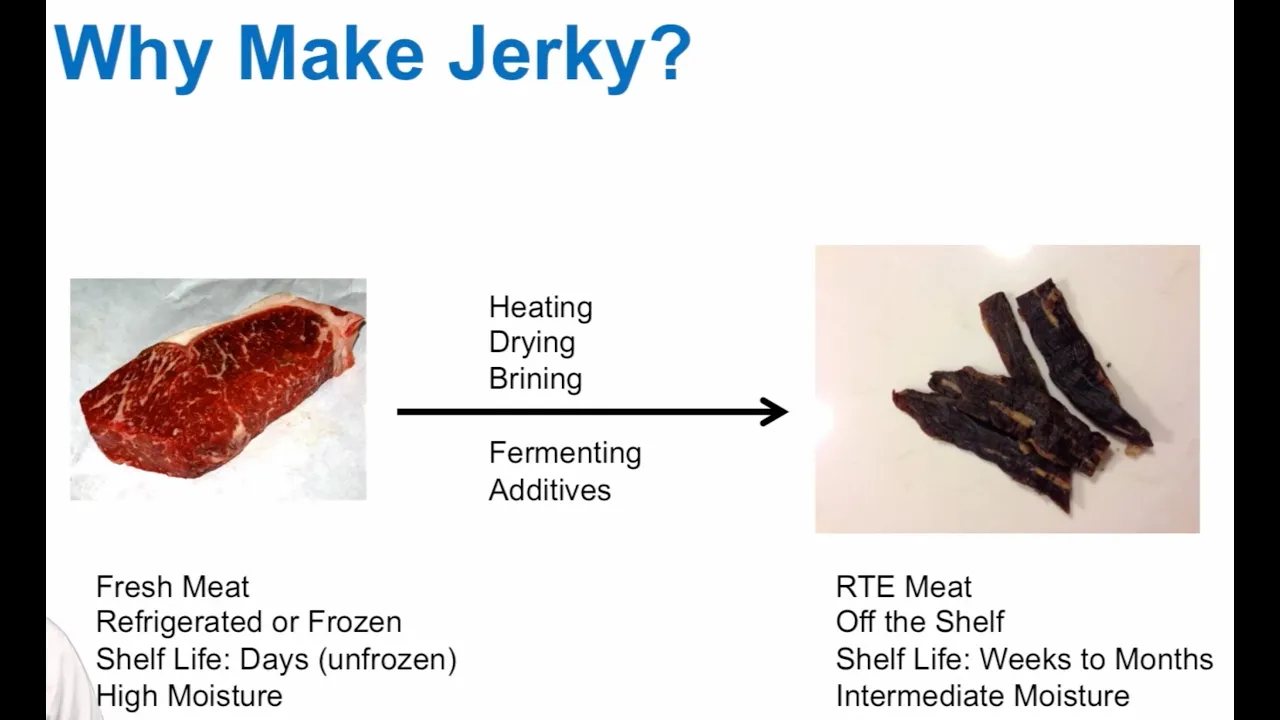 Why Make Jerky?

Heating
Drying
Brining

Fermenting
Additives

Fresh Meat
Refrigerated or Frozen
Shelf Life: Days (unfrozen)
High Moisture

RTE Meat
Off the Shelf
Shelf Life: Weeks to Months
Intermediate Moisture